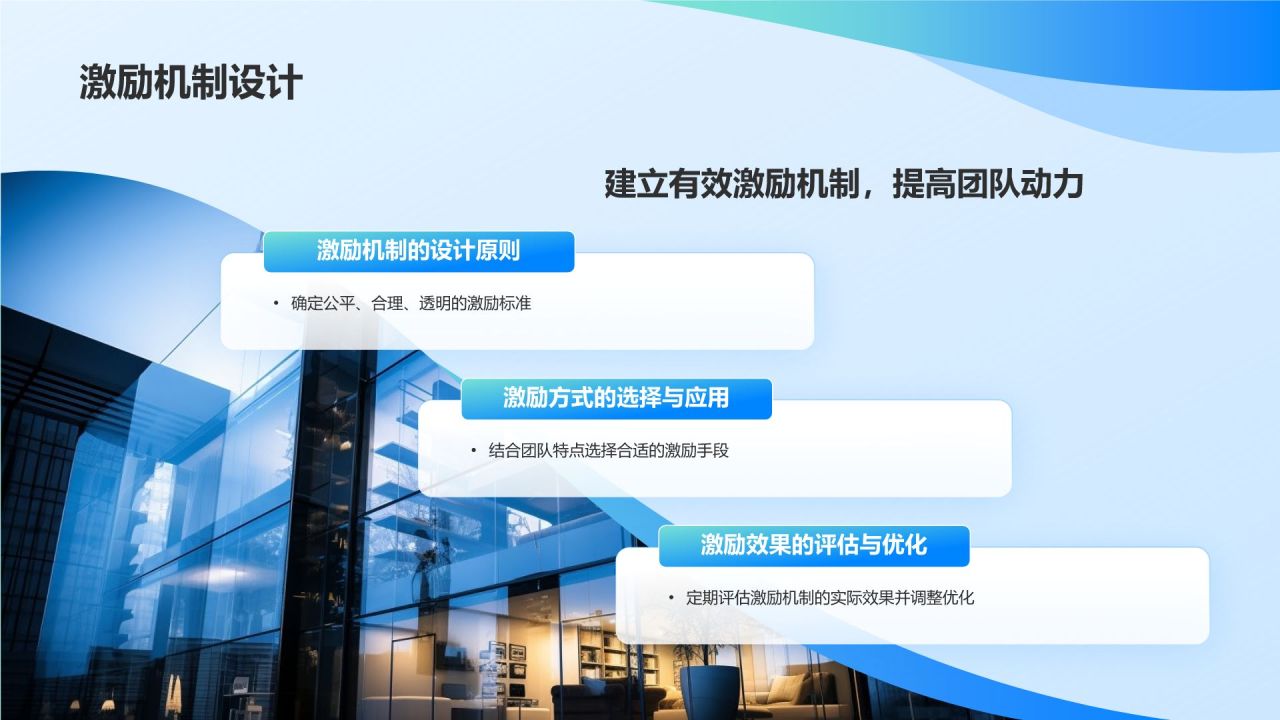 激励机制设计

建立有效激励机制，提高团队动力

激励机制的设计原则

• 确定公平、合理、透明的激励标准

激励方式的选择与应用

• 结合团队特点选择合适的激励手段

激励效果的评估与优化

• 定期评估激励机制的实际效果并调整优化